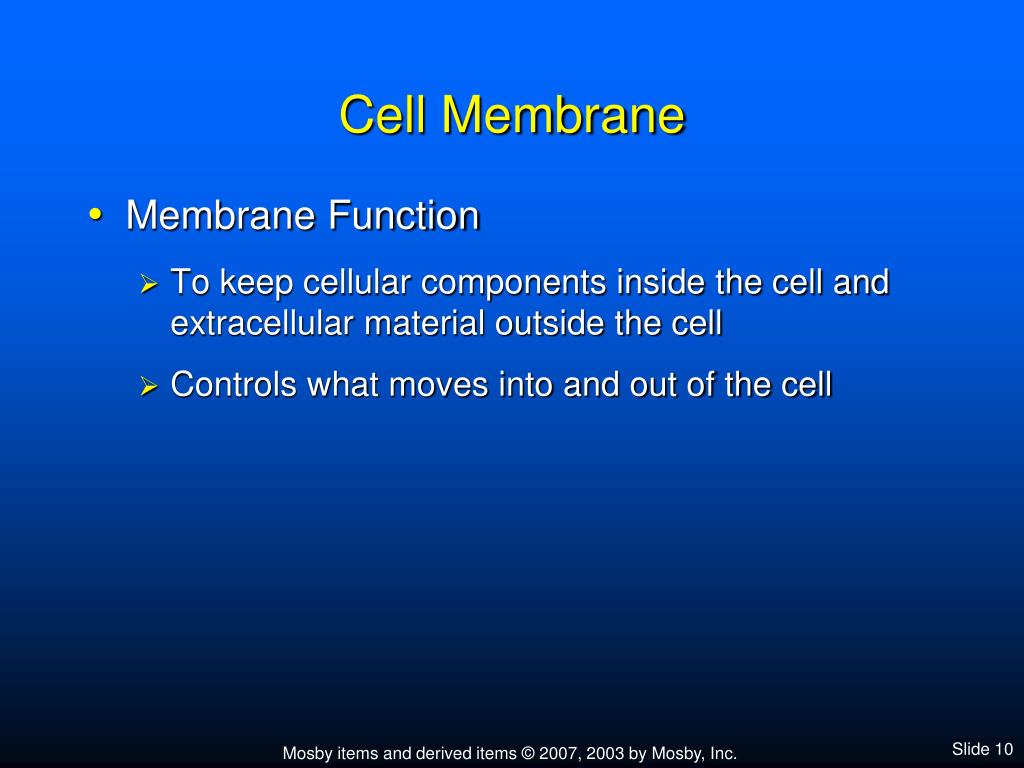 Cell Membrane

• Membrane Function

➢ To keep cellular components inside the cell and extracellular material outside the cell

➢ Controls what moves into and out of the cell

Mosby items and derived items © 2007, 2003 by Mosby, Inc.

Slide 10